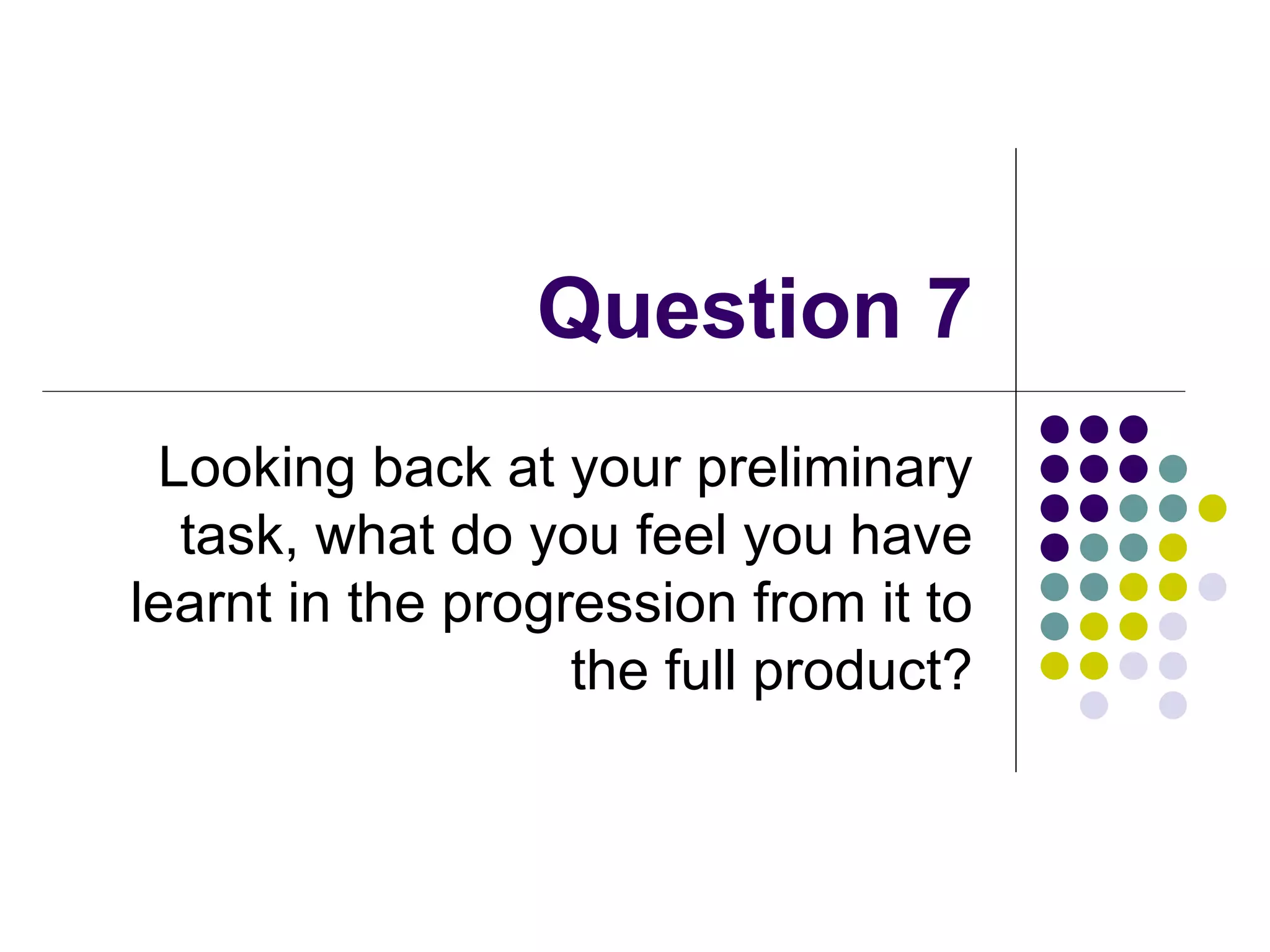 Question 7

Looking back at your preliminary task, what do you feel you have learnt in the progression from it to the full product?